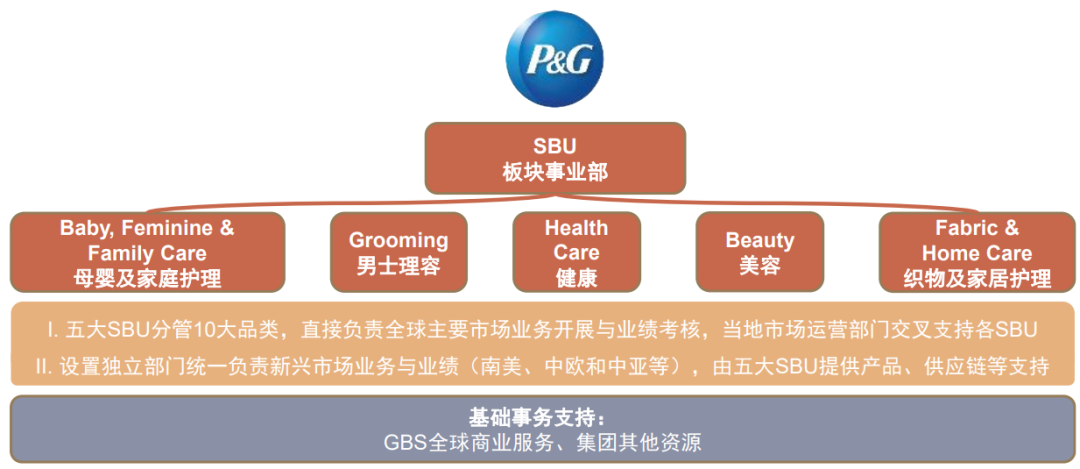 P&G

SBU
板块事业部

Baby, Feminine & Family Care
母婴及家庭护理

Grooming
男士理容

Health Care
健康

Beauty
美容

Fabric & Home Care
织物及家居护理

I. 五大SBU分管10大品类，直接负责全球主要市场业务开展与业绩考核，当地市场运营部门交叉支持各SBU
II. 设置独立部门统一负责新兴市场业务与业绩（南美、中欧和中亚等），由五大SBU提供产品、供应链等支持

基础事务支持：
GBS全球商业服务、集团其他资源